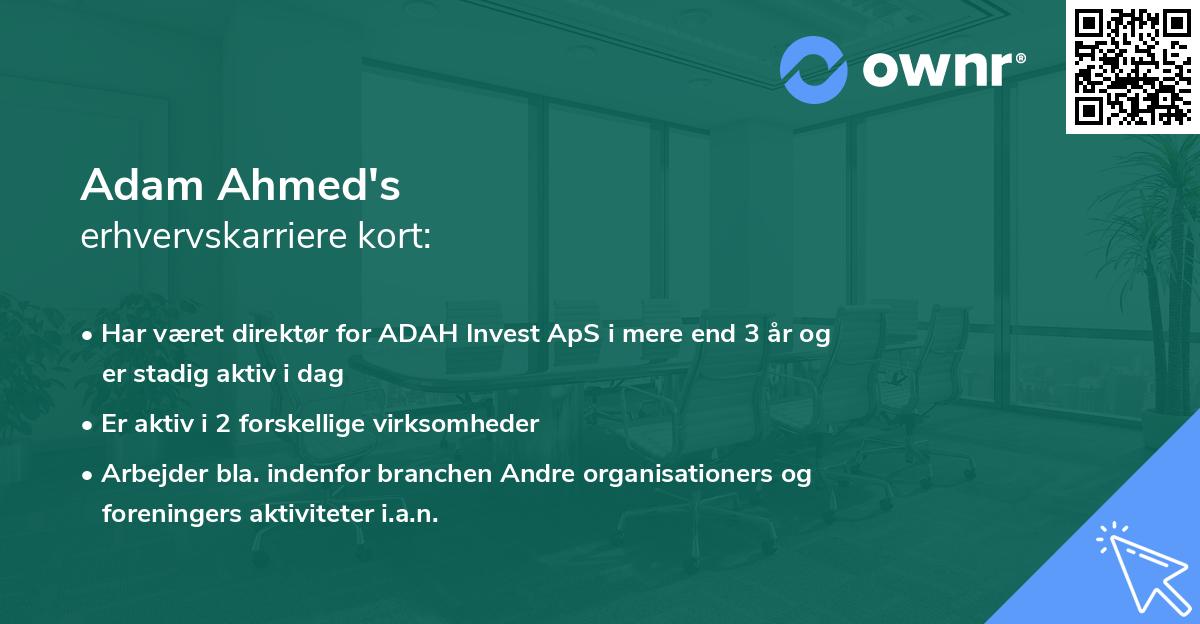 ownr®

Adam Ahmed's
erhvervskarriere kort:

• Har været direktør for ADAH Invest ApS i mere end 3 år og er stadig aktiv i dag
• Er aktiv i 2 forskellige virksomheder
• Arbejder bla. indenfor branchen Andre organisationers og foreningers aktiviteter i.a.n.